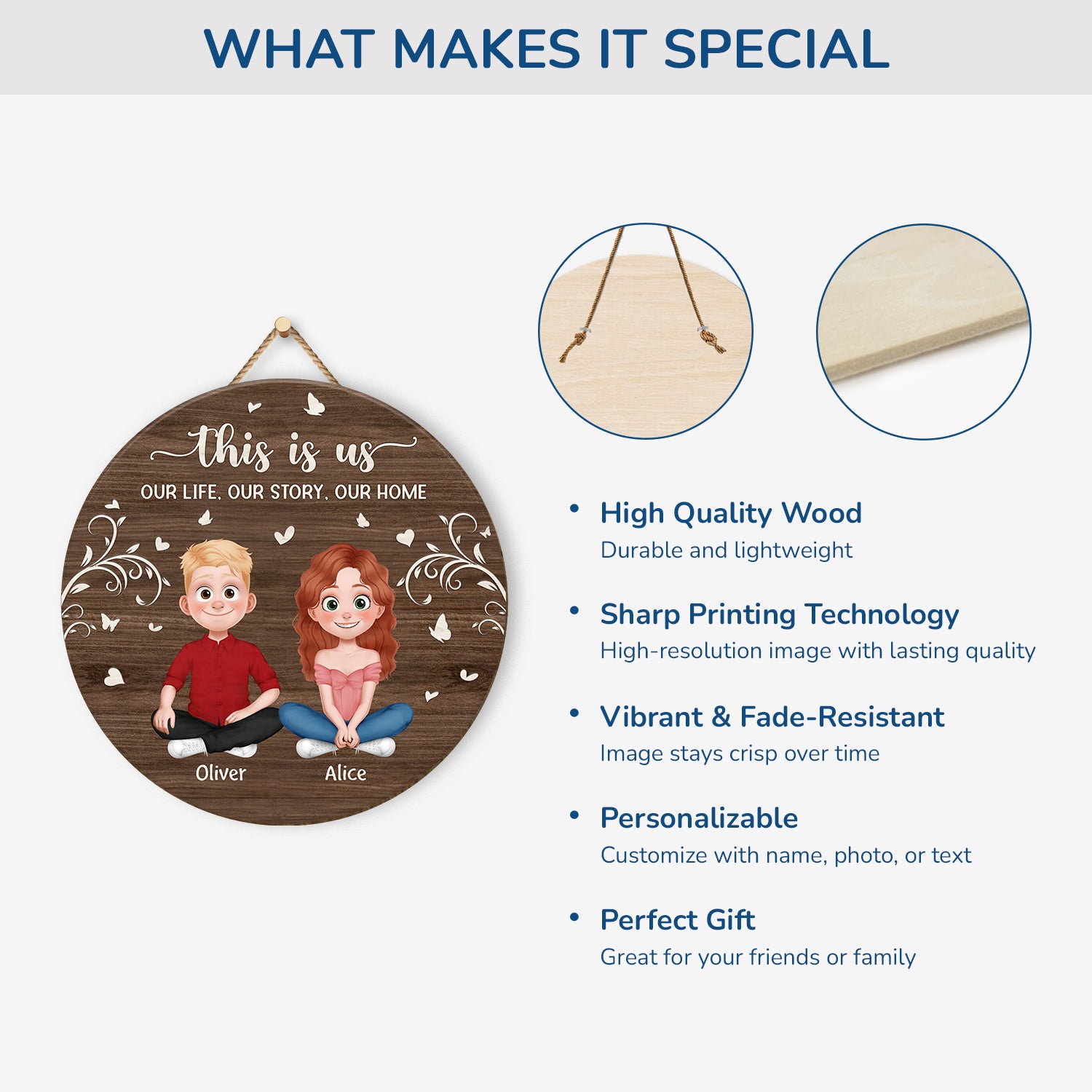 WHAT MAKES IT SPECIAL

this is us
OUR LIFE, OUR STORY, OUR HOME

Oliver

Alice

• High Quality Wood
Durable and lightweight

• Sharp Printing Technology
High-resolution image with lasting quality

• Vibrant & Fade-Resistant
Image stays crisp over time

• Personalizable
Customize with name, photo, or text

• Perfect Gift
Great for your friends or family